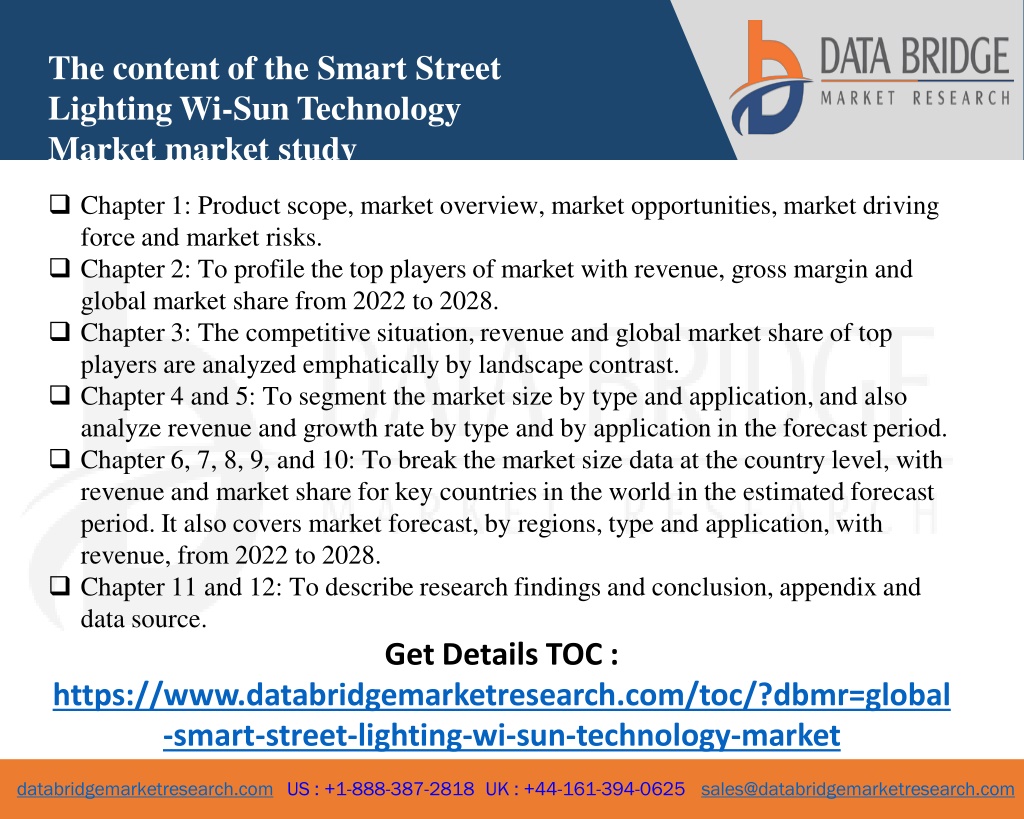 The content of the Smart Street Lighting Wi-Sun Technology Market market study

DATA BRIDGE
MARKET RESEARCH

❑ Chapter 1: Product scope, market overview, market opportunities, market driving force and market risks.
❑ Chapter 2: To profile the top players of market with revenue, gross margin and global market share from 2022 to 2028.
❑ Chapter 3: The competitive situation, revenue and global market share of top players are analyzed emphatically by landscape contrast.
❑ Chapter 4 and 5: To segment the market size by type and application, and also analyze revenue and growth rate by type and by application in the forecast period.
❑ Chapter 6, 7, 8, 9, and 10: To break the market size data at the country level, with revenue and market share for key countries in the world in the estimated forecast period. It also covers market forecast, by regions, type and application, with revenue, from 2022 to 2028.
❑ Chapter 11 and 12: To describe research findings and conclusion, appendix and data source.

Get Details TOC :
https://www.databridgemarketresearch.com/toc/?dbmr=global-smart-street-lighting-wi-sun-technology-market

databridgemarketresearch.com US : +1-888-387-2818 UK : +44-161-394-0625 sales@databridgemarketresearch.com